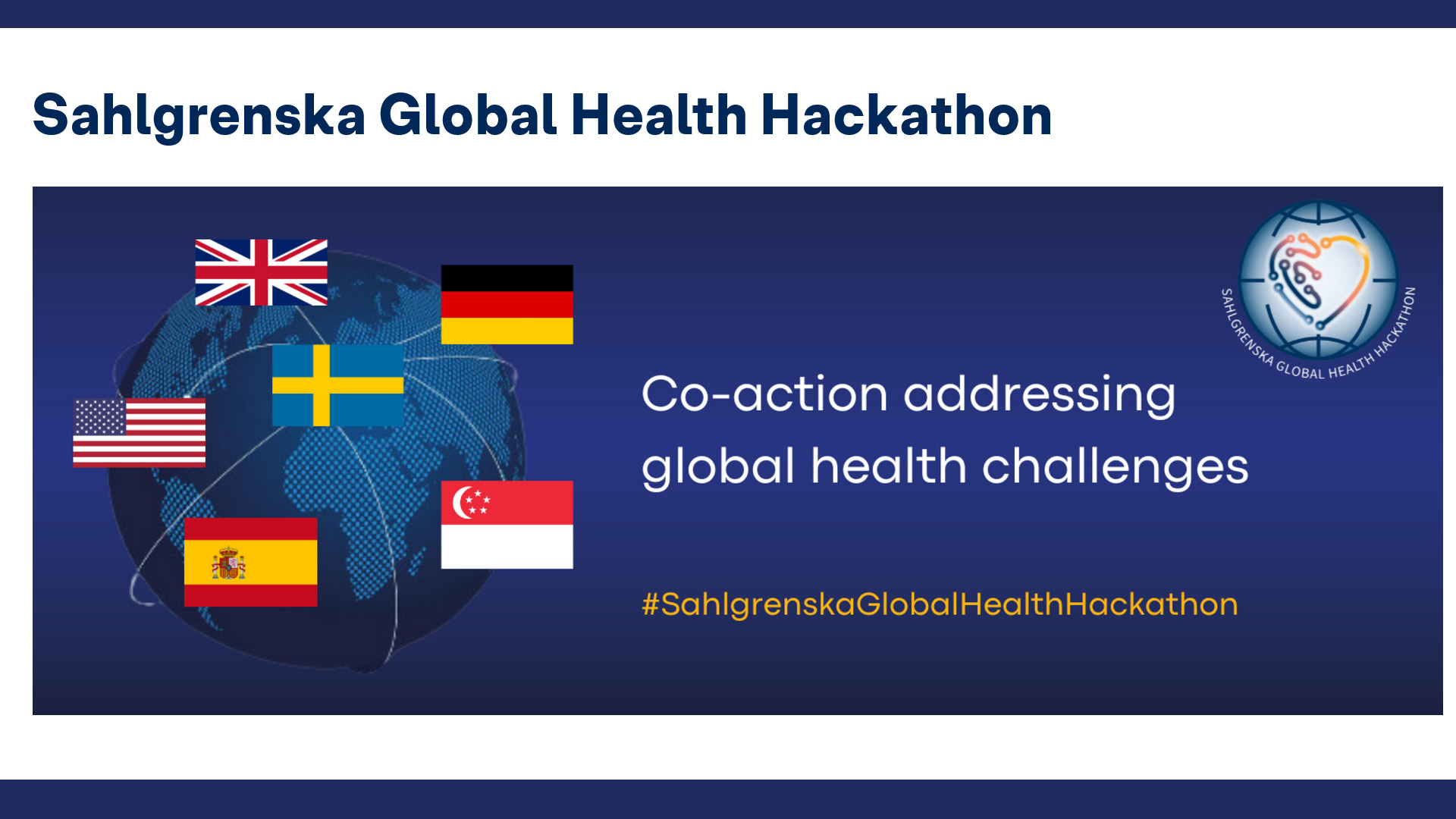 Sahlgrenska Global Health Hackathon

SAHLGRENSKA GLOBAL HEALTH HACKATHON

Co-action addressing global health challenges

#SahlgrenskaGlobalHealthHackathon